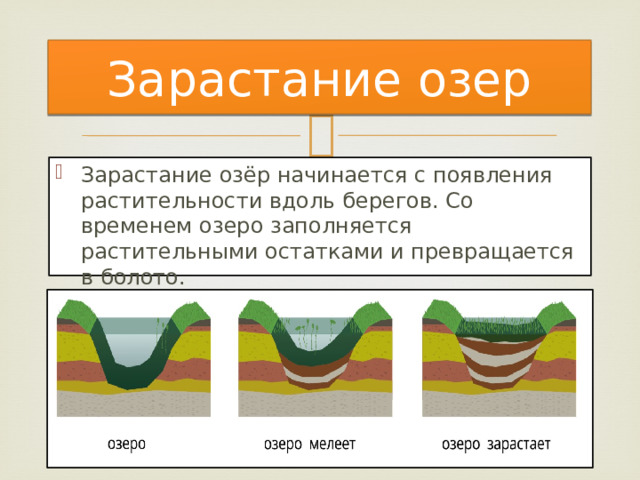 Зарастание озер

Зарастание озёр начинается с появления растительности вдоль берегов. Со временем озеро заполняется растительными остатками и превращается в болото.

озеро

озеро мелеет

озеро зарастает